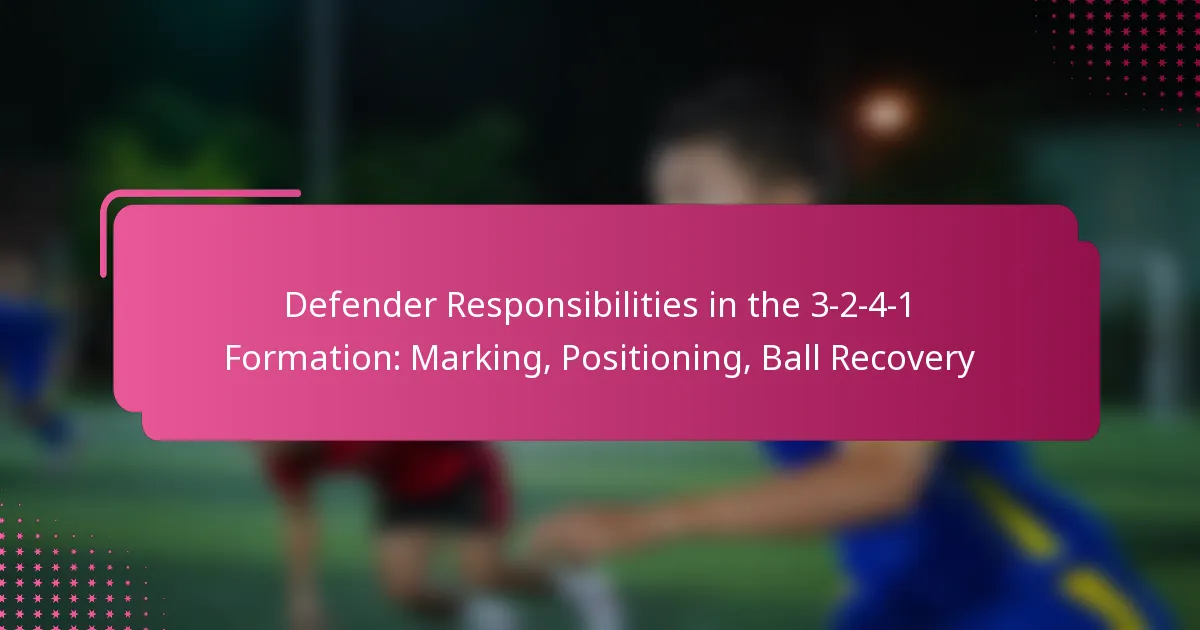 Defender Responsibilities in the 3-2-4-1 Formation: Marking, Positioning, Ball Recovery